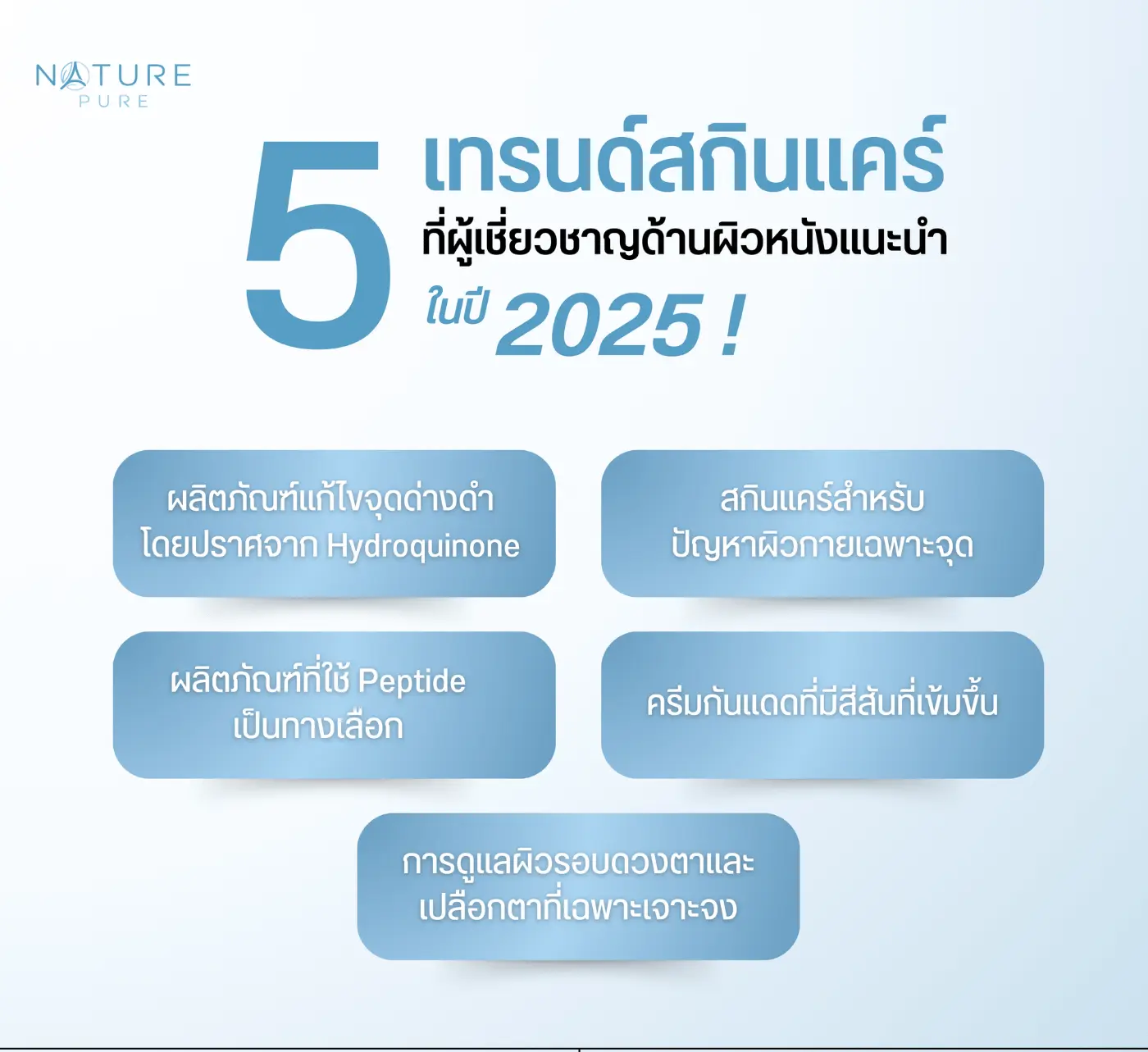 NATURE
PURE

5 เทรนด์สกินแคร์
ที่ผู้เชี่ยวชาญด้านผิวหนังแนะนำ
ในปี 2025 !

ผลิตภัณฑ์แก้ไขจุดด่างดำ
โดยปราศจาก Hydroquinone

สกินแคร์สำหรับ
ปัญหาผิวกายเฉพาะจุด

ผลิตภัณฑ์ที่ใช้ Peptide
เป็นทางเลือก

ครีมกันแดดที่มีสีสันที่เข้มขึ้น

การดูแลผิวรอบดวงตาและ
เปลือกตาที่เฉพาะเจาะจง